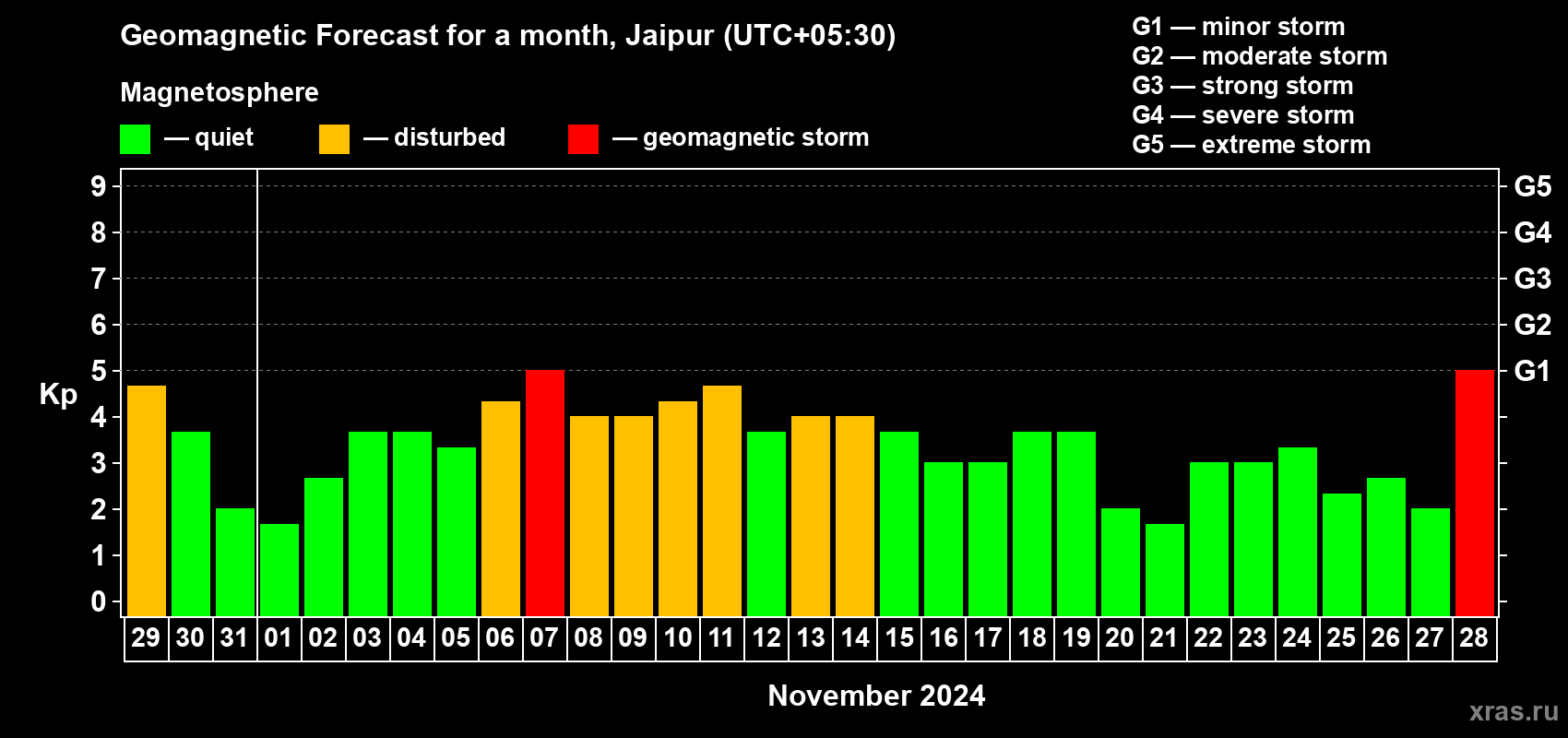 Geomagnetic Forecast for a month, Jaipur (UTC+05:30)

Magnetosphere

— quiet — disturbed — geomagnetic storm

G1 — minor storm
G2 — moderate storm
G3 — strong storm
G4 — severe storm
G5 — extreme storm

Kp

9
8
7
6
5
4
3
2
1
0

G5
G4
G3
G2
G1

29 30 31 01 02 03 04 05 06 07 08 09 10 11 12 13 14 15 16 17 18 19 20 21 22 23 24 25 26 27 28

November 2024

xras.ru